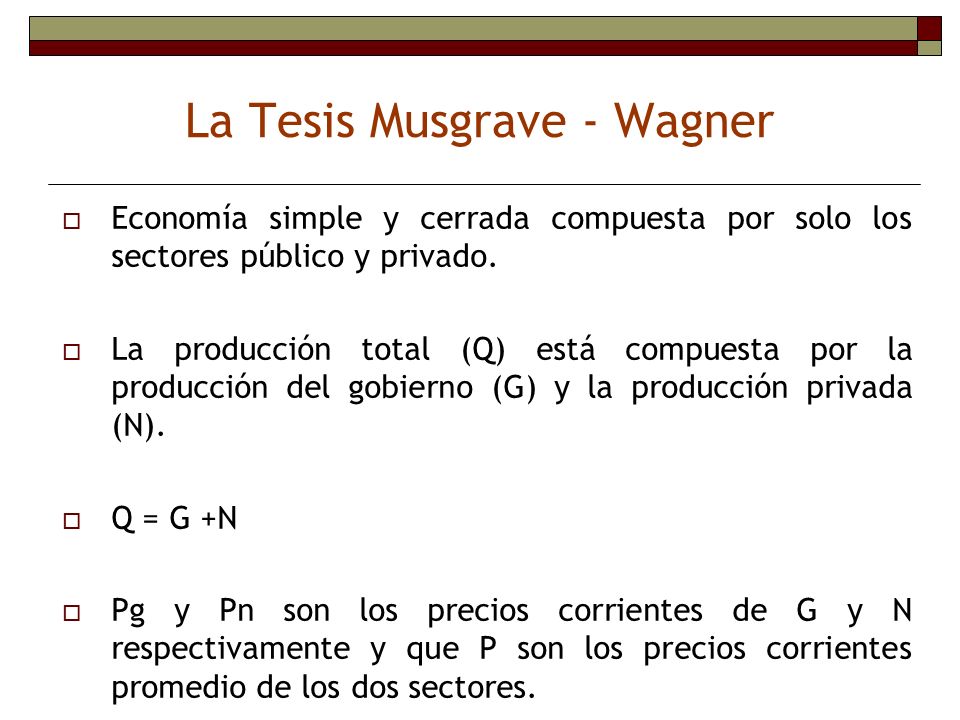 La Tesis Musgrave - Wagner

Economía simple y cerrada compuesta por solo los sectores público y privado.

La producción total (Q) está compuesta por la producción del gobierno (G) y la producción privada (N).

Q = G +N

Pg y Pn son los precios corrientes de G y N respectivamente y que P son los precios corrientes promedio de los dos sectores.